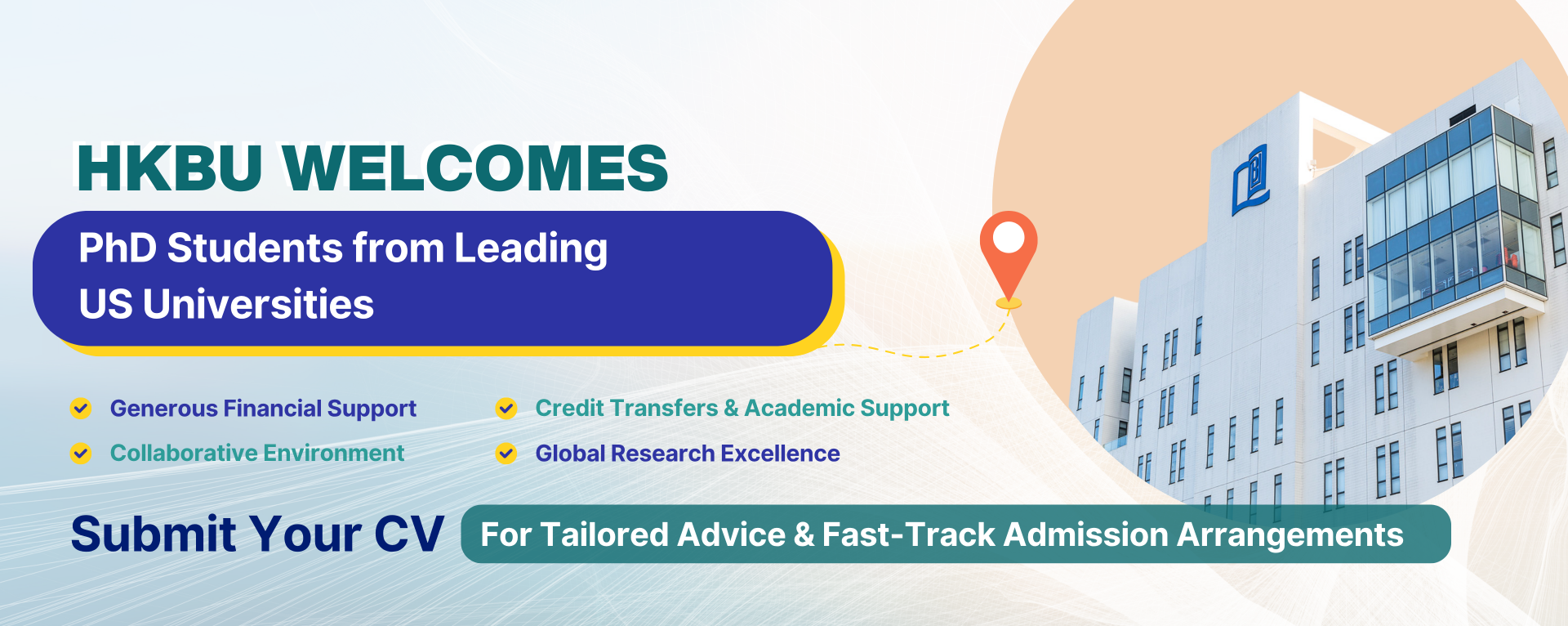 HKBU WELCOMES

PhD Students from Leading US Universities

Generous Financial Support

Collaborative Environment

Credit Transfers & Academic Support

Global Research Excellence

Submit Your CV

For Tailored Advice & Fast-Track Admission Arrangements